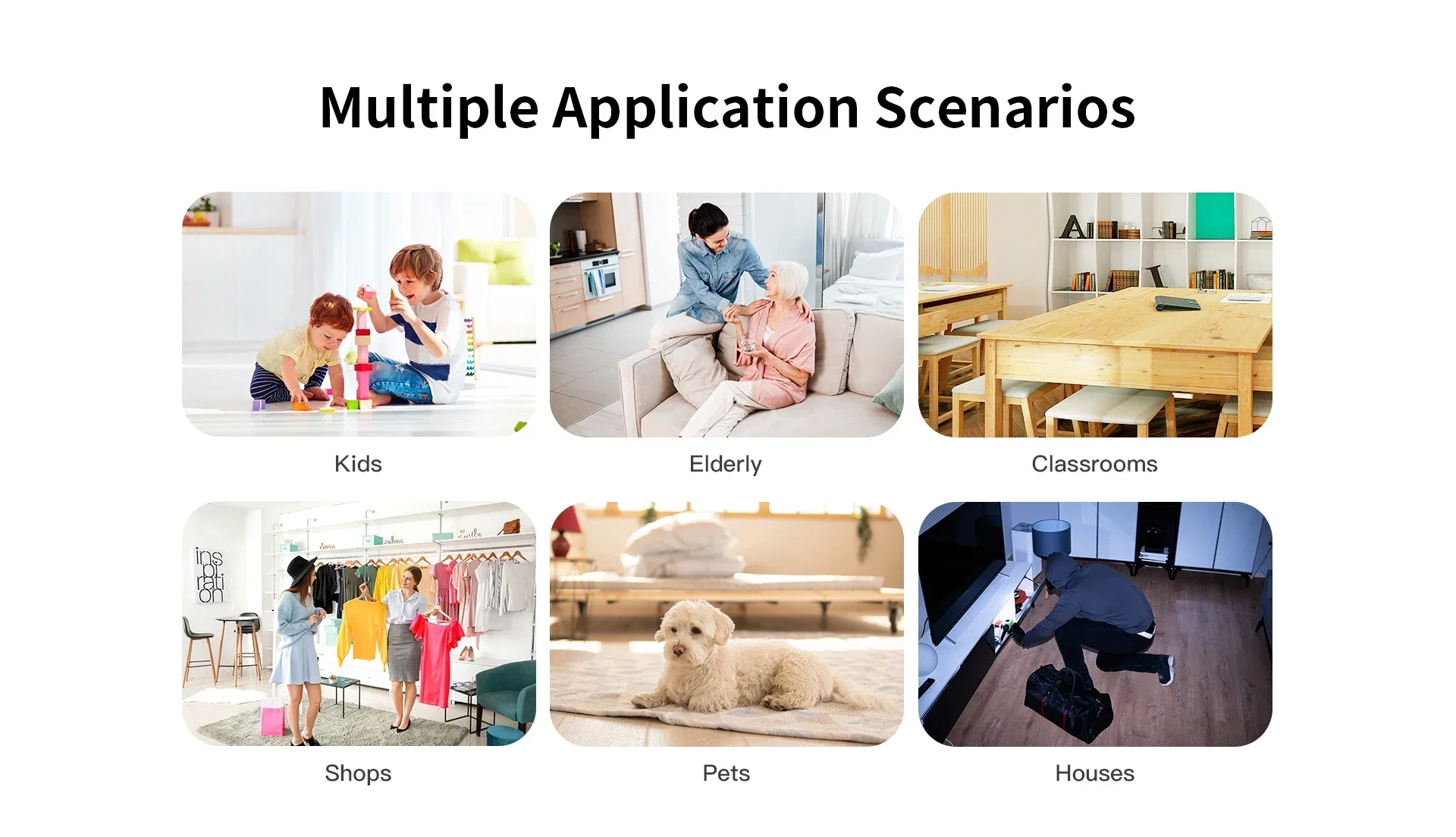 Multiple Application Scenarios

Kids

Elderly

Classrooms

ins pi rati on

Shops

Pets

Houses